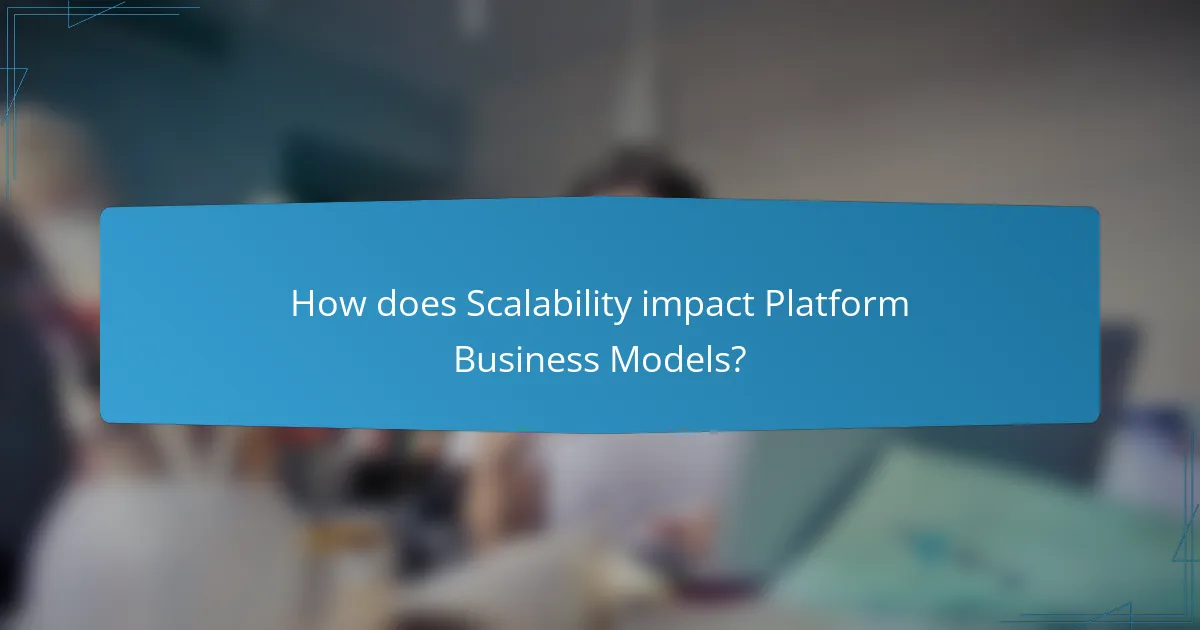 How does Scalability impact Platform Business Models?